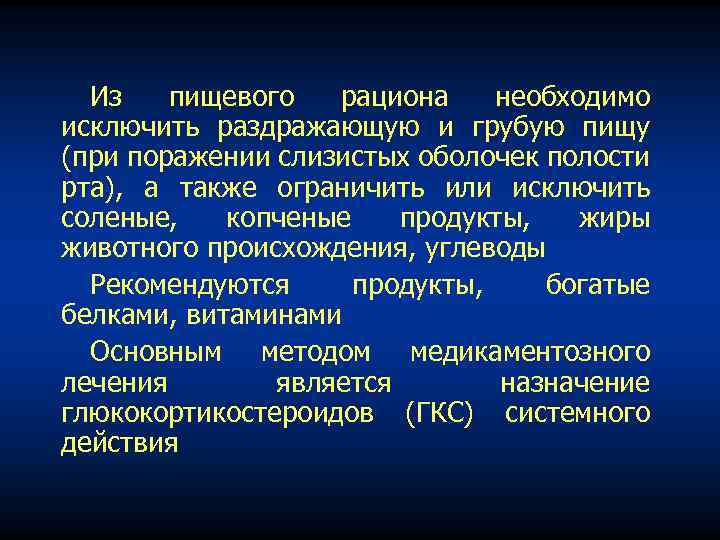 Из пищевого рациона необходимо исключить раздражающую и грубую пищу (при поражении слизистых оболочек полости рта), а также ограничить или исключить соленые, копченые продукты, жиры животного происхождения, углеводы

Рекомендуются продукты, богатые белками, витаминами

Основным методом медикаментозного лечения является назначение глюкокортикостероидов (ГКС) системного действия